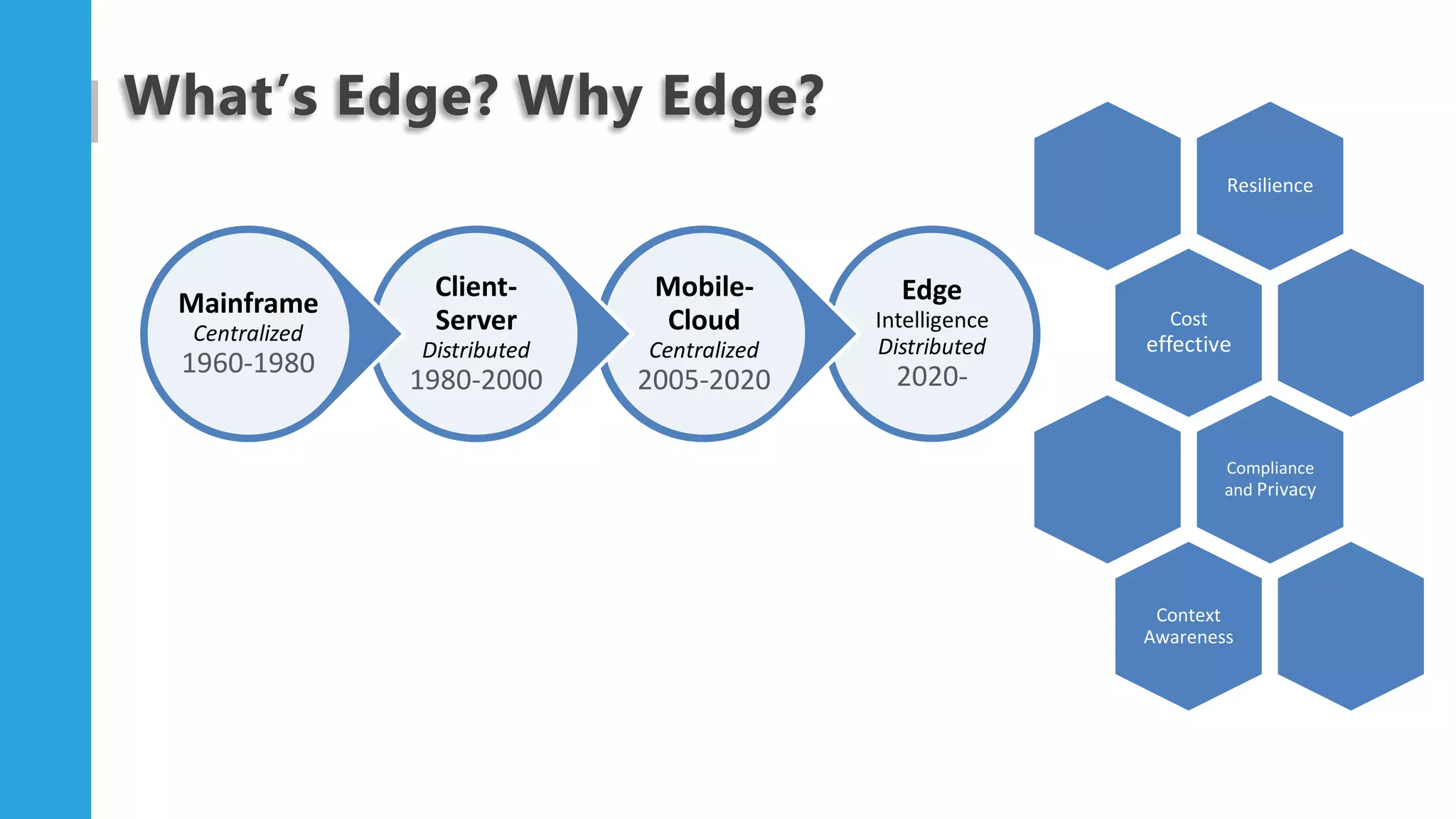 What's Edge? Why Edge?

Mainframe
Centralized
1960-1980

Client-Server
Distributed
1980-2000

Mobile-Cloud
Centralized
2005-2020

Edge
Intelligence
Distributed
2020-

Resilience

Cost effective

Compliance and Privacy

Context Awareness